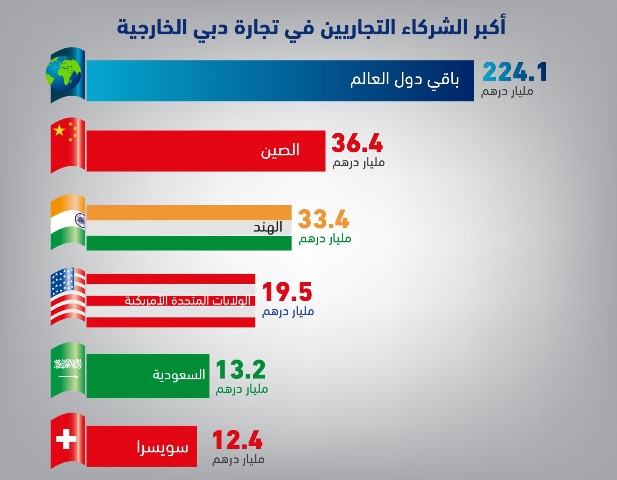 أكبر الشركاء التجاريين في تجارة دبي الخارجية

باقي دول العالم
224.1
مليار درهم

الصين
36.4
مليار درهم

الهند
33.4
مليار درهم

الولايات المتحدة الأمريكية
19.5
مليار درهم

السعودية
13.2
مليار درهم

سويسرا
12.4
مليار درهم